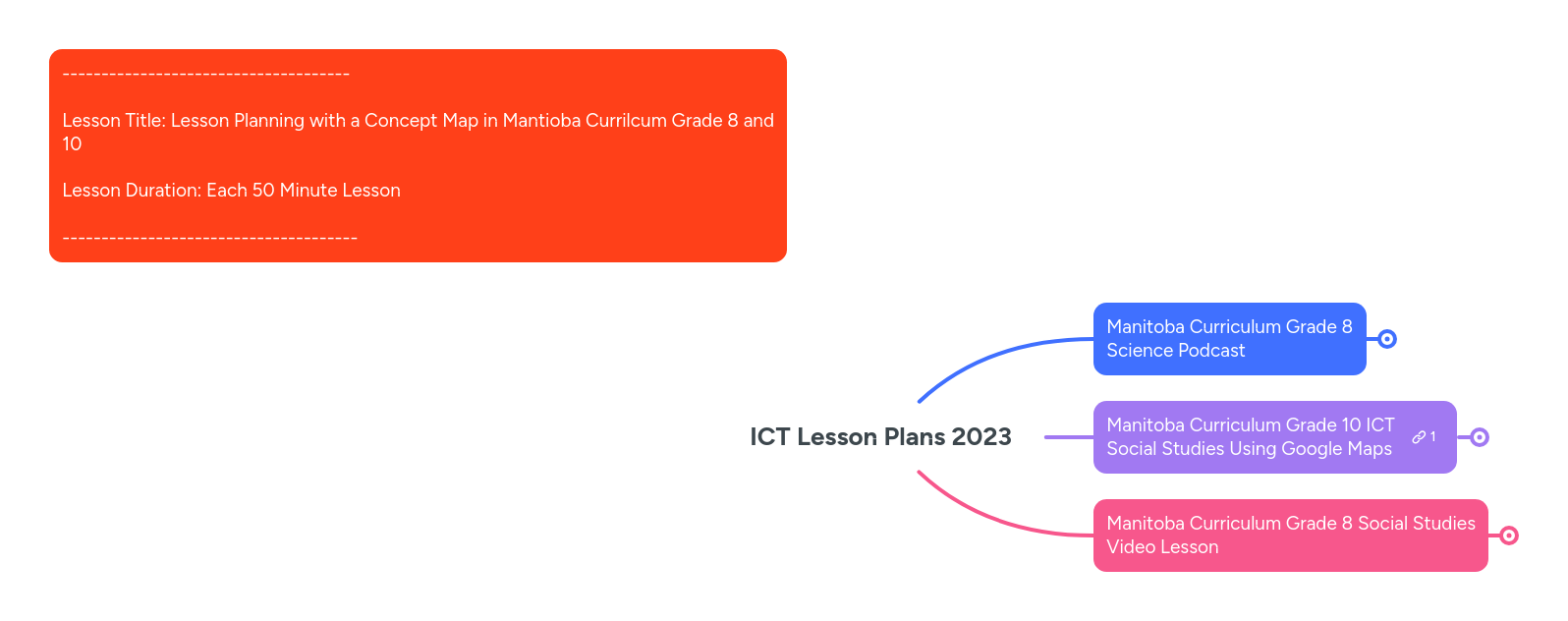 ------------------------------------

Lesson Title: Lesson Planning with a Concept Map in Mantioba Currilcum Grade 8 and 10

Lesson Duration: Each 50 Minute Lesson

-------------------------------------

ICT Lesson Plans 2023

Manitoba Curriculum Grade 8 Science Podcast

Manitoba Curriculum Grade 10 ICT Social Studies Using Google Maps

1

Manitoba Curriculum Grade 8 Social Studies Video Lesson